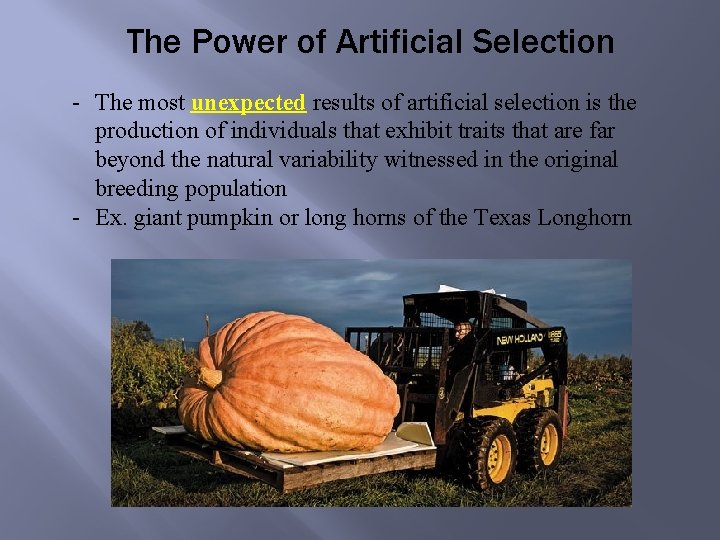 The Power of Artificial Selection

- The most unexpected results of artificial selection is the production of individuals that exhibit traits that are far beyond the natural variability witnessed in the original breeding population
- Ex. giant pumpkin or long horns of the Texas Longhorn

NEW HOLLAND